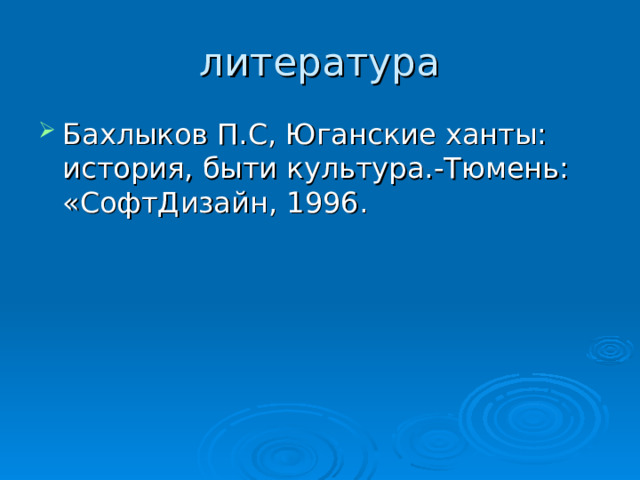 литература

Бахлыков П.С, Юганские ханты: история, быти культура.-Тюмень: «СофтДизайн, 1996.